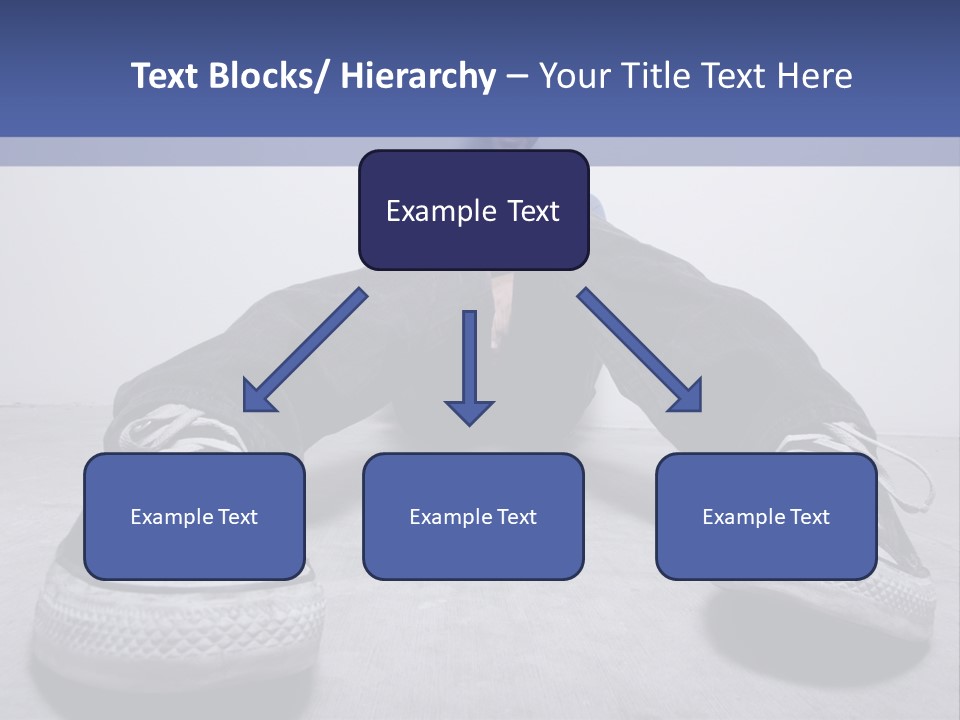 Text Blocks/ Hierarchy – Your Title Text Here

Example Text

Example Text

Example Text

Example Text